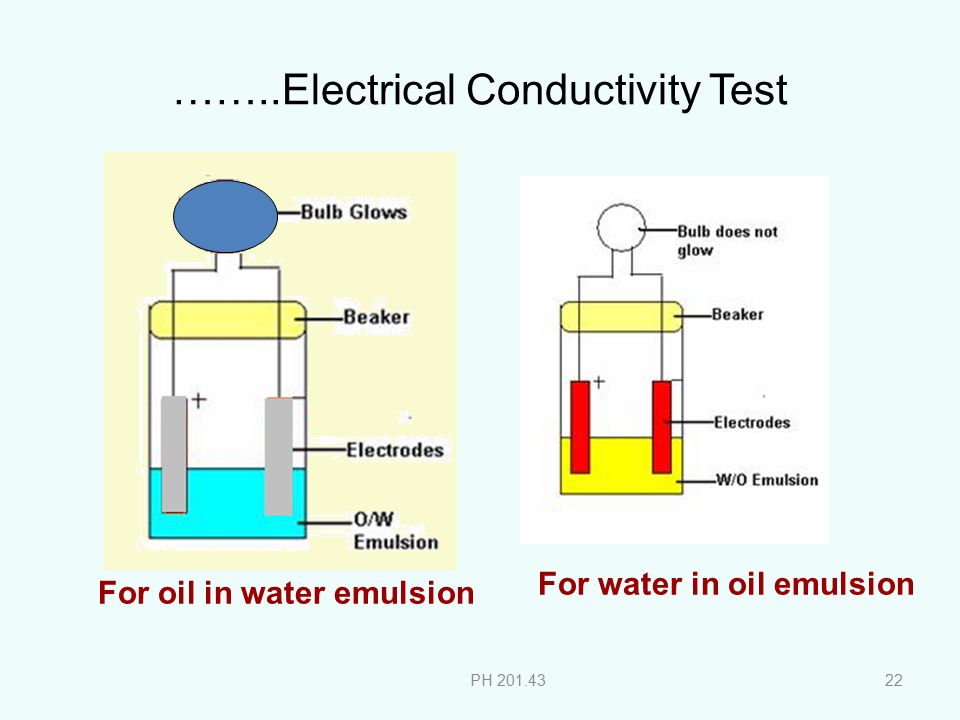 ……..Electrical Conductivity Test

Bulb Glows

Beaker

+

Electrodes

O/W Emulsion

For oil in water emulsion

Bulb does not glow

Beaker

+

Electrodes

W/O Emulsion

For water in oil emulsion

PH 201.43

22